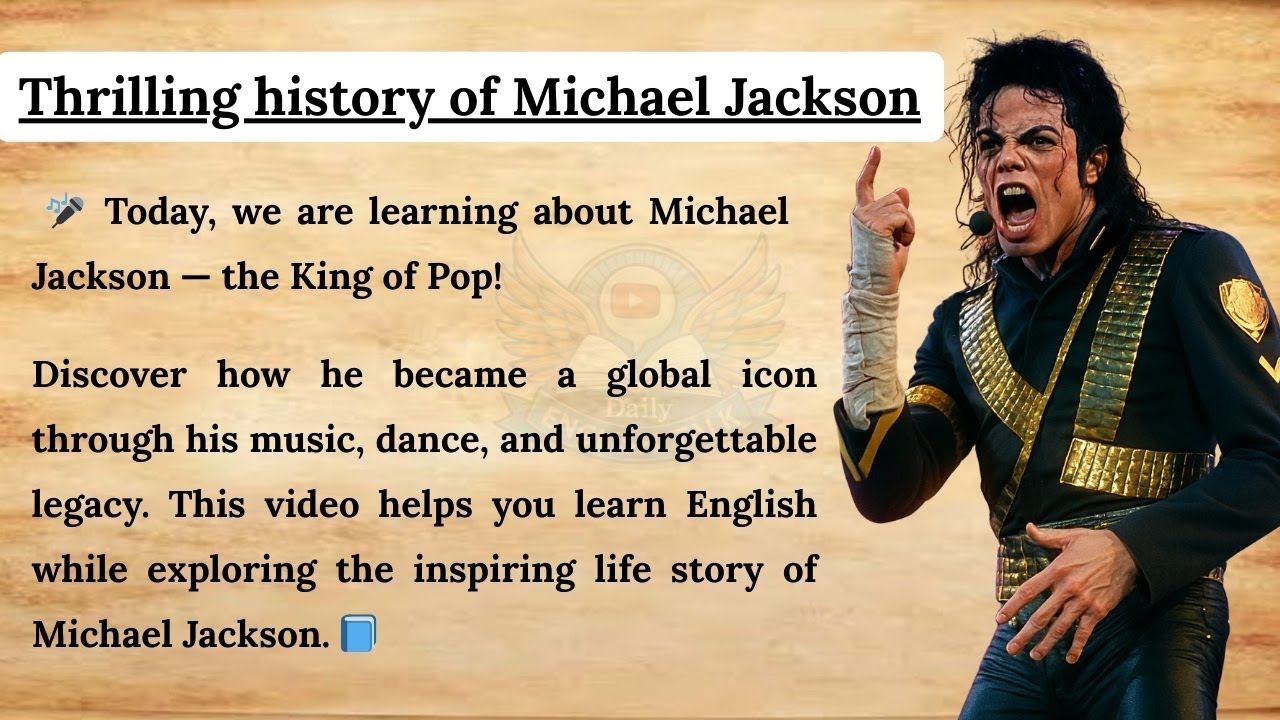 Thrilling history of Michael Jackson

🎤 Today, we are learning about Michael Jackson — the King of Pop!

Discover how he became a global icon through his music, dance, and unforgettable legacy. This video helps you learn English while exploring the inspiring life story of Michael Jackson. 📘

Daily